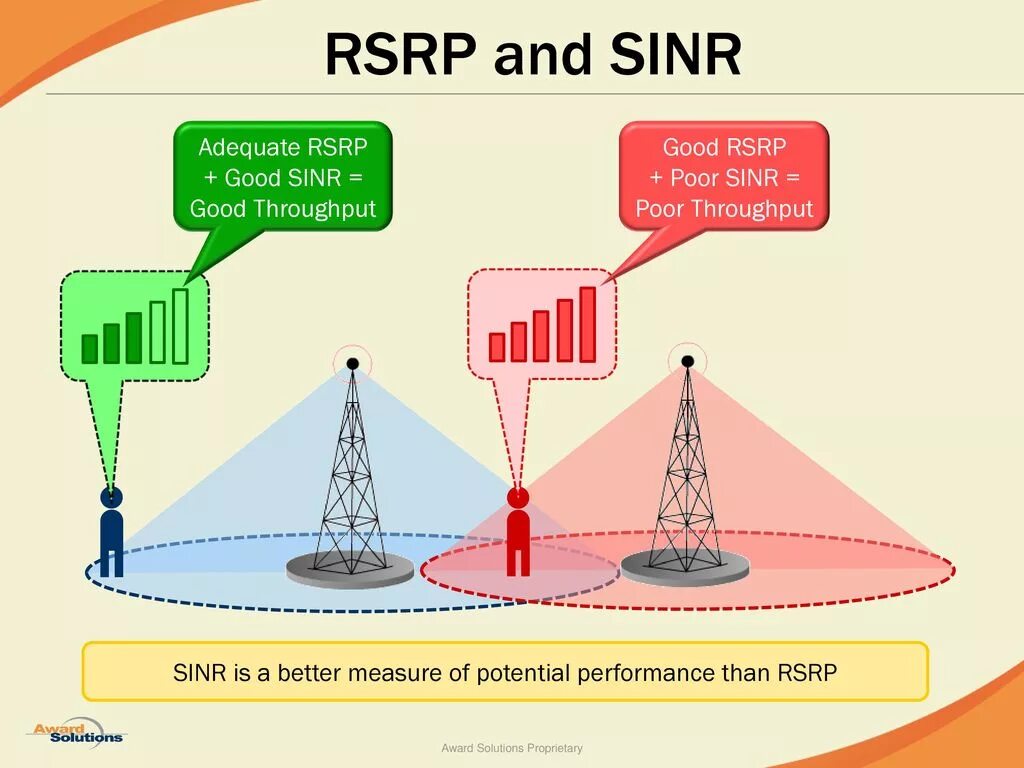 RSRP and SINR

Adequate RSRP + Good SINR = Good Throughput

Good RSRP + Poor SINR = Poor Throughput

SINR is a better measure of potential performance than RSRP

Award Solutions

Award Solutions Proprietary